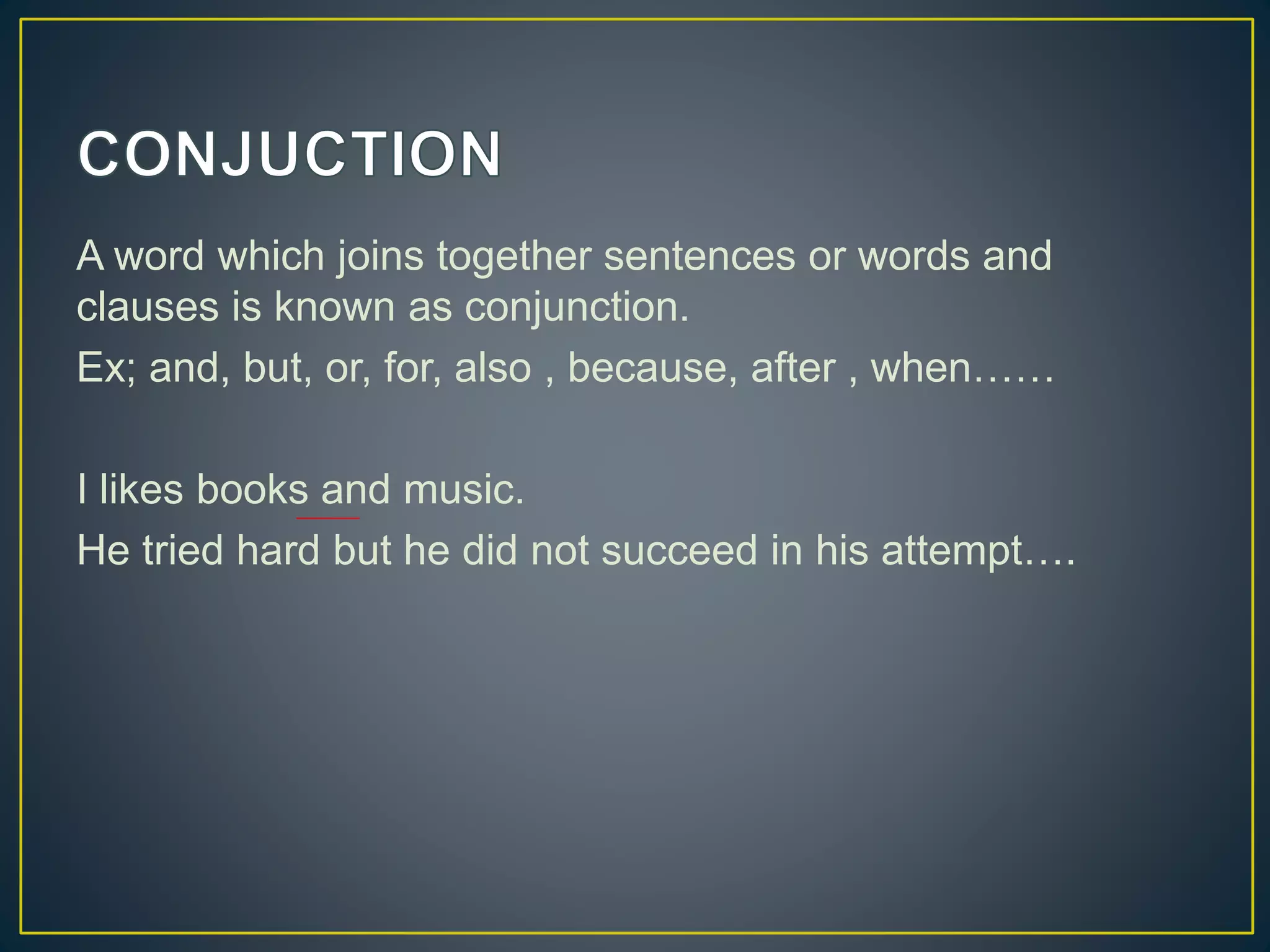 CONJUCTION

A word which joins together sentences or words and clauses is known as conjunction.

Ex; and, but, or, for, also , because, after , when……

I likes books and music.

He tried hard but he did not succeed in his attempt….